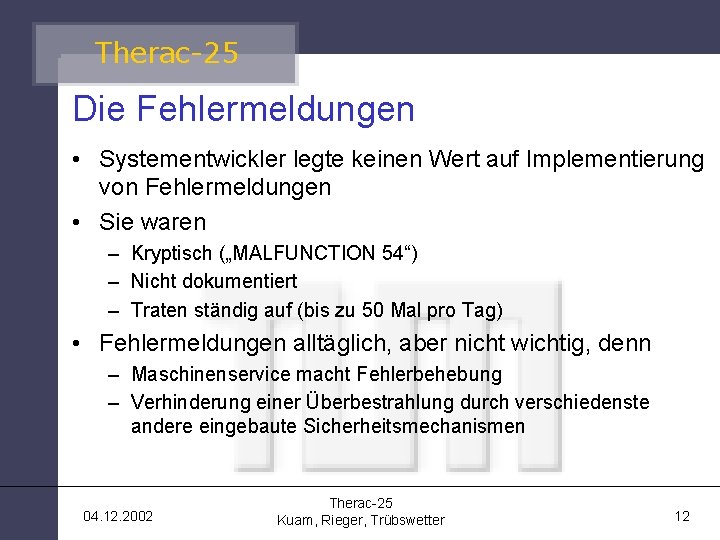 Therac-25

Die Fehlermeldungen

• Systementwickler legte keinen Wert auf Implementierung von Fehlermeldungen

• Sie waren
– Kryptisch („MALFUNCTION 54“)
– Nicht dokumentiert
– Traten ständig auf (bis zu 50 Mal pro Tag)

• Fehlermeldungen alltäglich, aber nicht wichtig, denn
– Maschinenservice macht Fehlerbehebung
– Verhinderung einer Überbestrahlung durch verschiedenste andere eingebaute Sicherheitsmechanismen

04.12.2002

Therac-25
Kuam, Rieger, Trübswetter

12